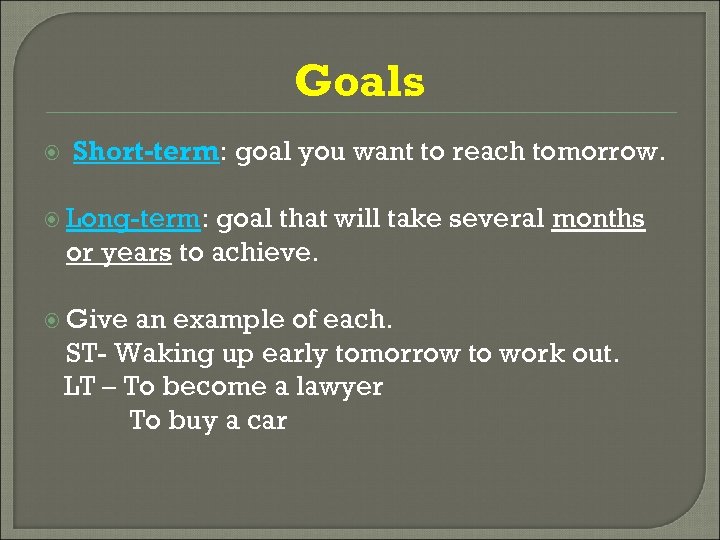 Goals

Short-term: goal you want to reach tomorrow.

Long-term: goal that will take several months or years to achieve.

Give an example of each.
ST- Waking up early tomorrow to work out.
LT – To become a lawyer
To buy a car